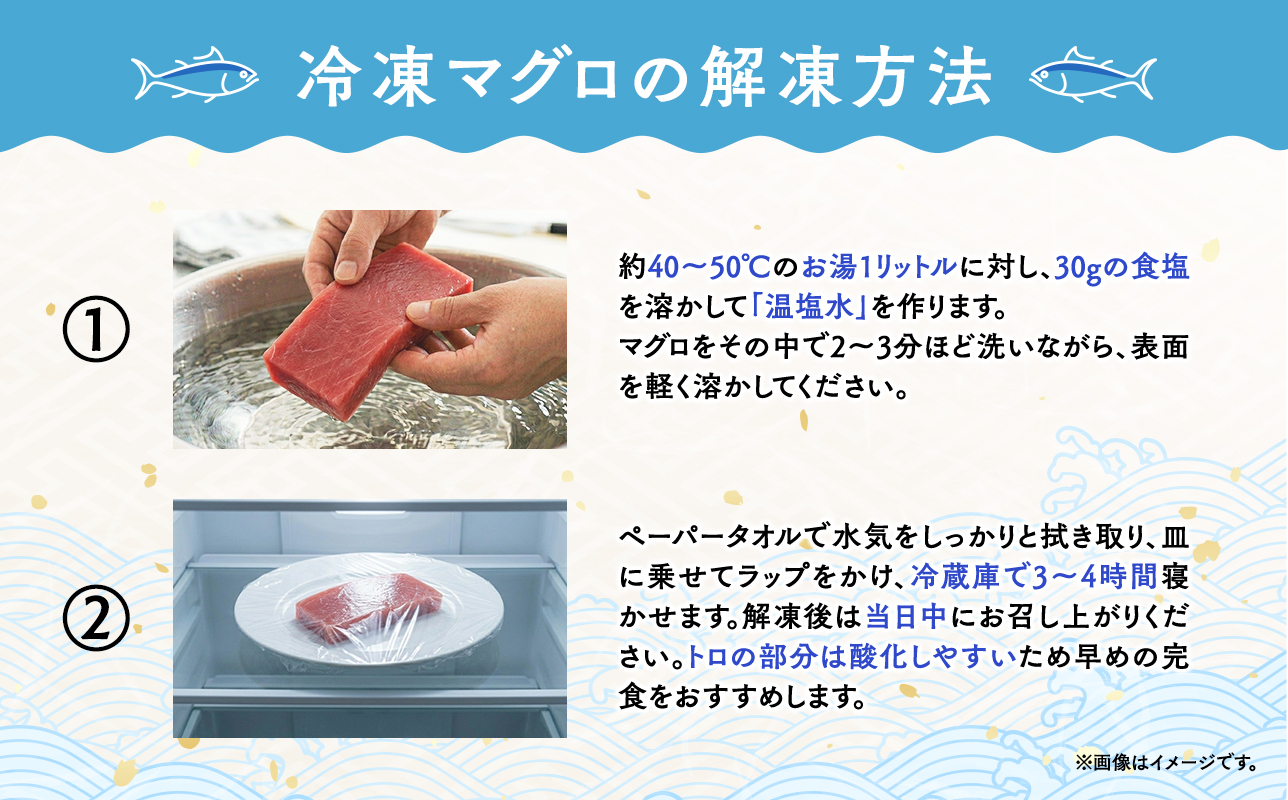 冷凍マグロの解凍方法

①

約40～50℃のお湯1リットルに対し、30gの食塩を溶かして「温塩水」を作ります。
マグロをその中で2～3分ほど洗いながら、表面を軽く溶かしてください。

②

ペーパータオルで水気をしっかりと拭き取り、皿に乗せてラップをかけ、冷蔵庫で3～4時間寝かせます。解凍後は当日中にお召し上がりください。トロの部分は酸化しやすいため早めの完食をおすすめします。

※画像はイメージです。